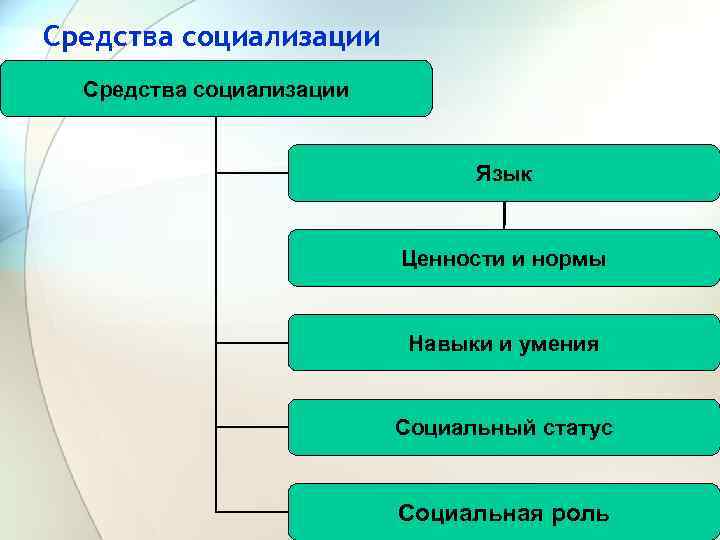 Средства социализации

Средства социализации

Язык

Ценности и нормы

Навыки и умения

Социальный статус

Социальная роль